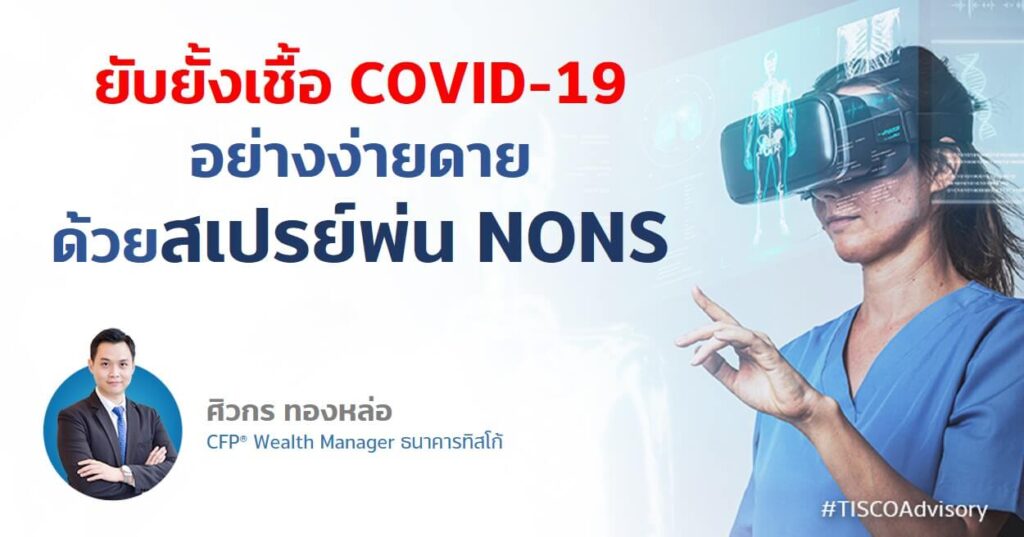 ยับยั้งเชื้อ COVID-19
อย่างง่ายดาย
ด้วยสเปรย์พ่น NONS

ศิวกร ทองหล่อ
CFP® Wealth Manager ธนาคารทิสโก้

#TISCOAdvisory